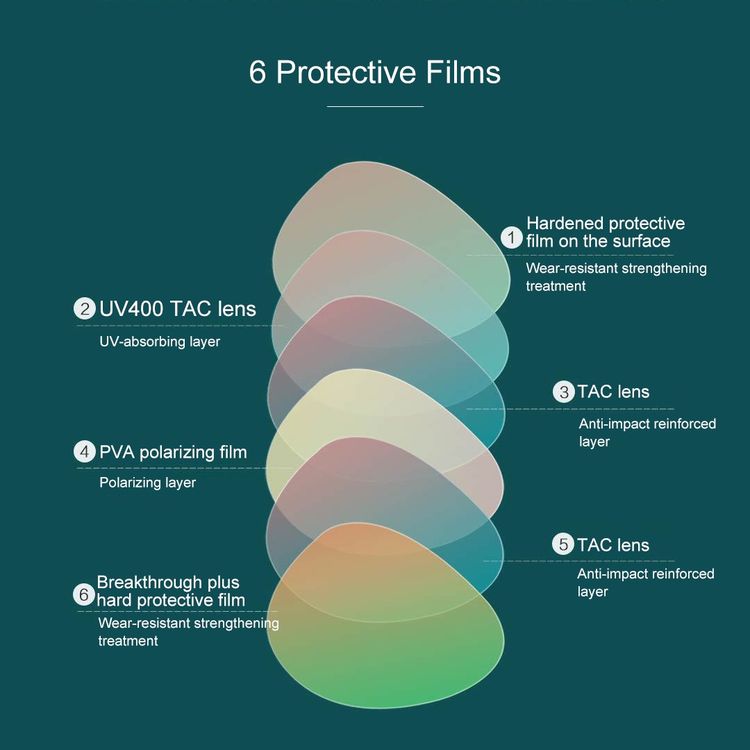 6 Protective Films

1 Hardened protective film on the surface
Wear-resistant strengthening treatment

2 UV400 TAC lens
UV-absorbing layer

3 TAC lens
Anti-impact reinforced layer

4 PVA polarizing film
Polarizing layer

5 TAC lens
Anti-impact reinforced layer

6 Breakthrough plus hard protective film
Wear-resistant strengthening treatment